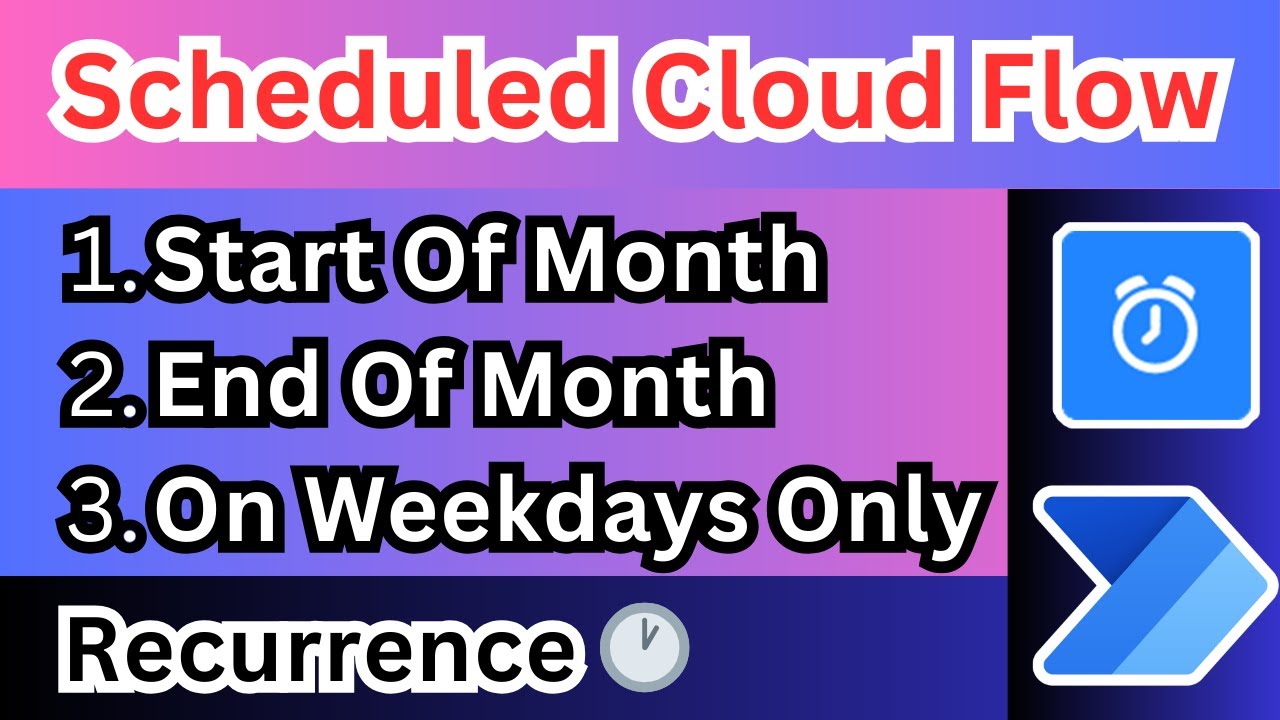 Scheduled Cloud Flow

1. Start Of Month
2. End Of Month
3. On Weekdays Only

Recurrence